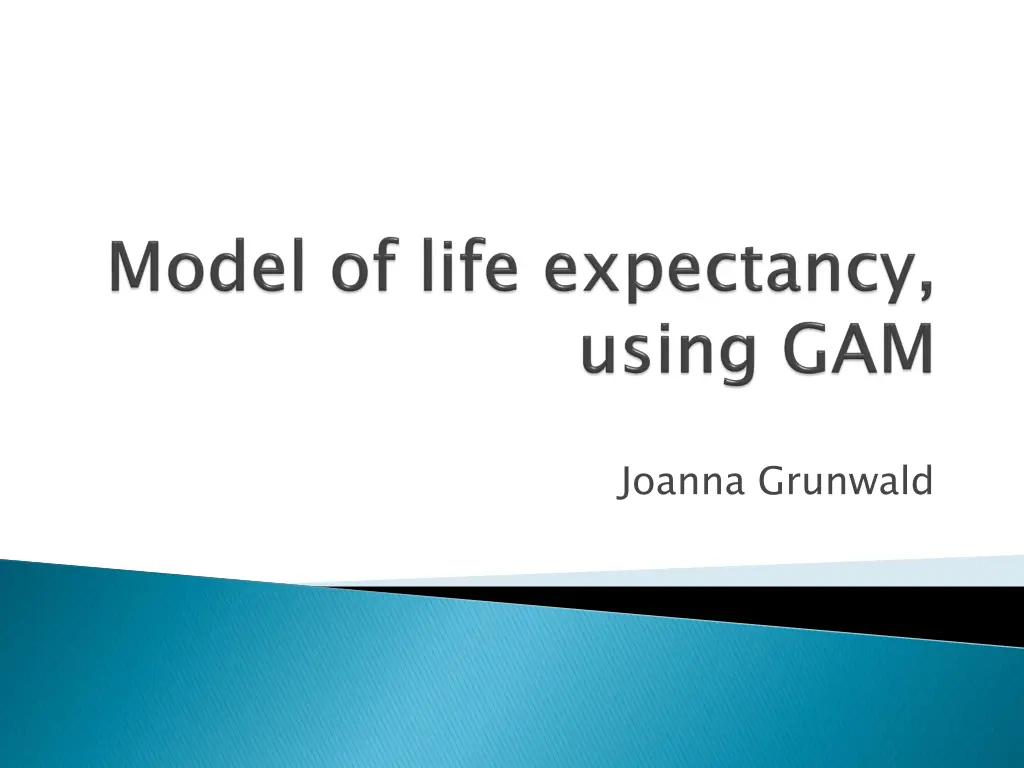 Model of life expectancy, using GAM

Joanna Grunwald